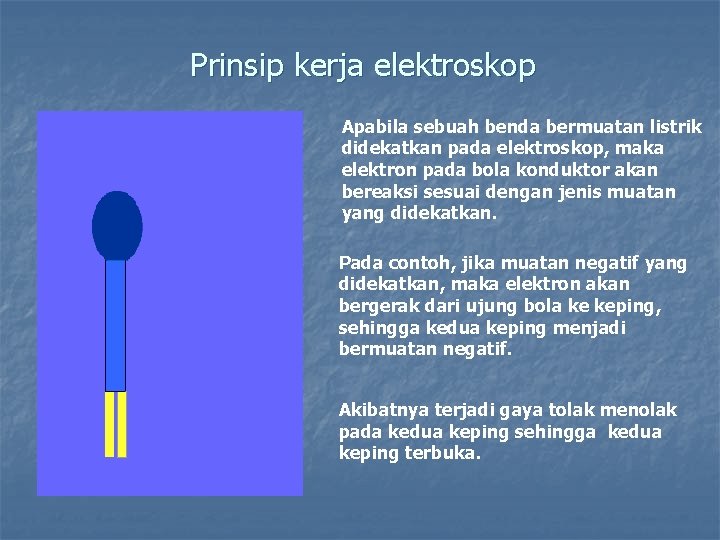 Prinsip kerja elektroskop

Apabila sebuah benda bermuatan listrik didekatkan pada elektroskop, maka elektron pada bola konduktor akan bereaksi sesuai dengan jenis muatan yang didekatkan.

Pada contoh, jika muatan negatif yang didekatkan, maka elektron akan bergerak dari ujung bola ke keping, sehingga kedua keping menjadi bermuatan negatif.

Akibatnya terjadi gaya tolak menolak pada kedua keping sehingga kedua keping terbuka.